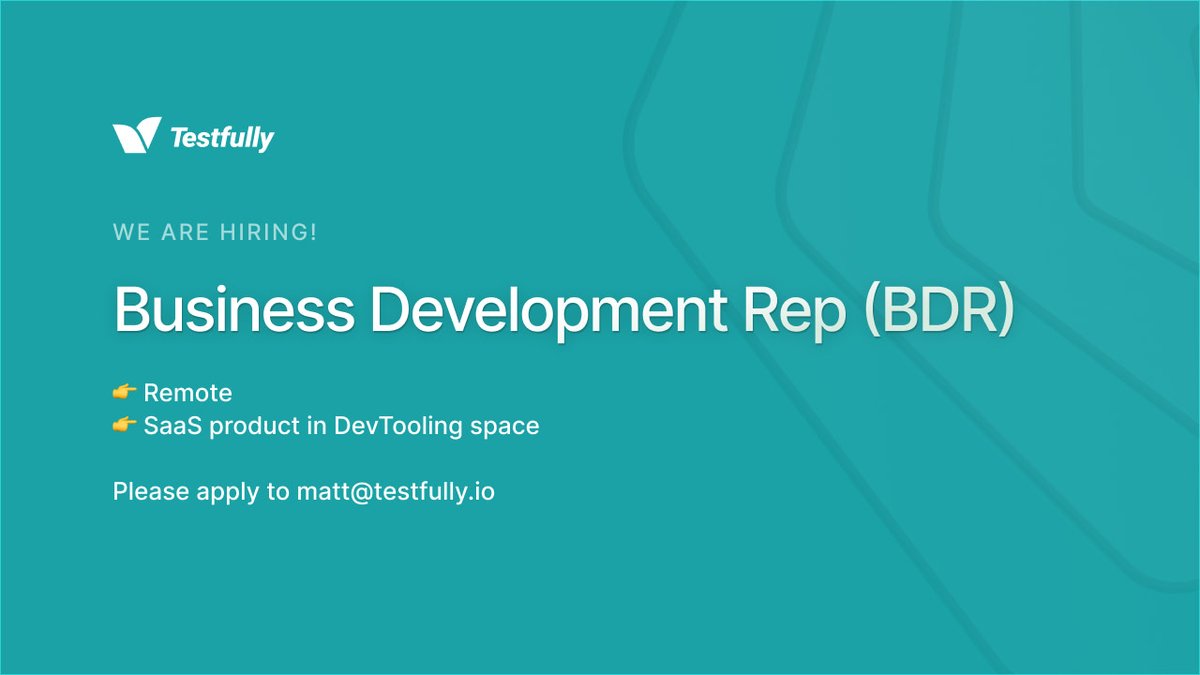 Testfully

WE ARE HIRING!

Business Development Rep (BDR)

👉 Remote
👉 SaaS product in DevTooling space

Please apply to matt@testfully.io